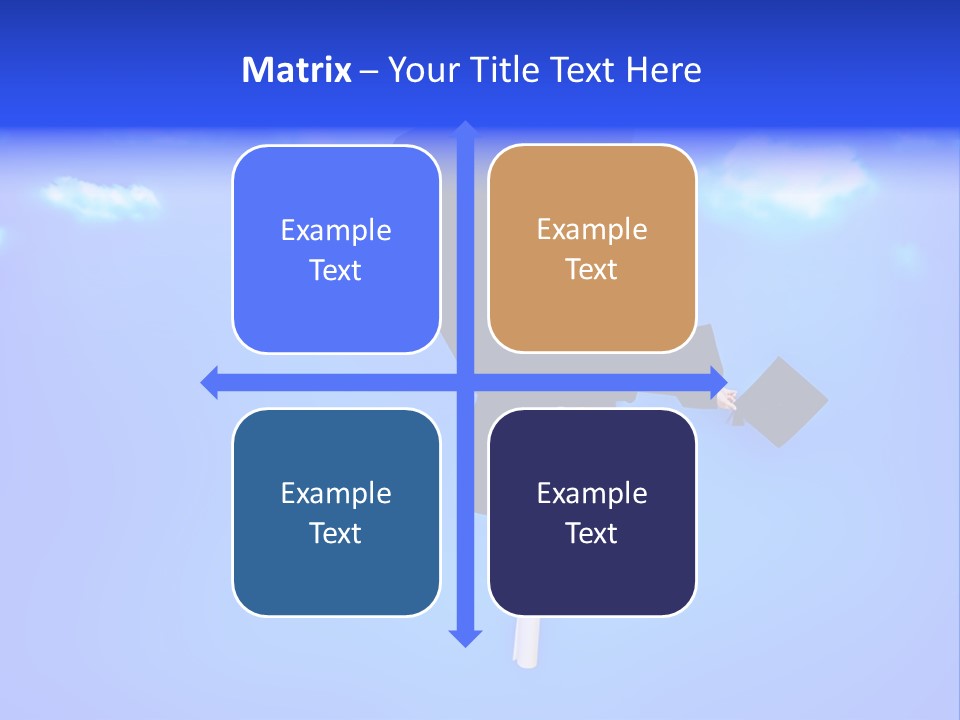 Matrix – Your Title Text Here

Example Text

Example Text

Example Text

Example Text